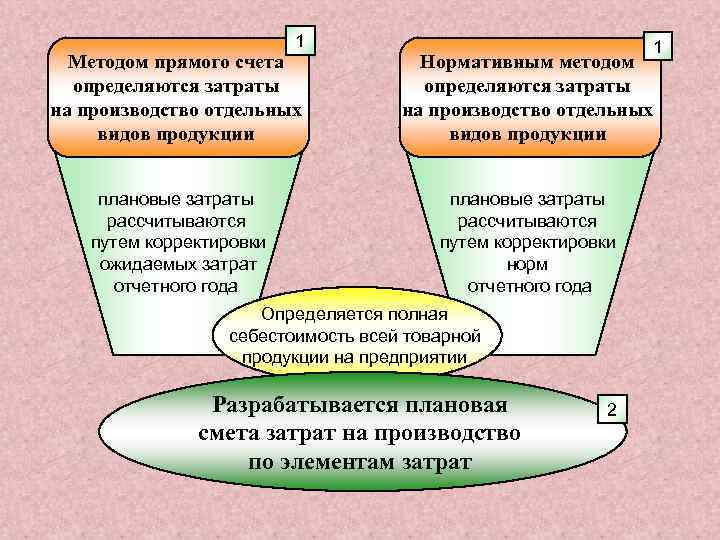 1

Методом прямого счета определяются затраты на производство отдельных видов продукции

плановые затраты рассчитываются путем корректировки ожидаемых затрат отчетного года

1

Нормативным методом определяются затраты на производство отдельных видов продукции

плановые затраты рассчитываются путем корректировки норм отчетного года

Определяется полная себестоимость всей товарной продукции на предприятии

2

Разрабатывается плановая смета затрат на производство по элементам затрат